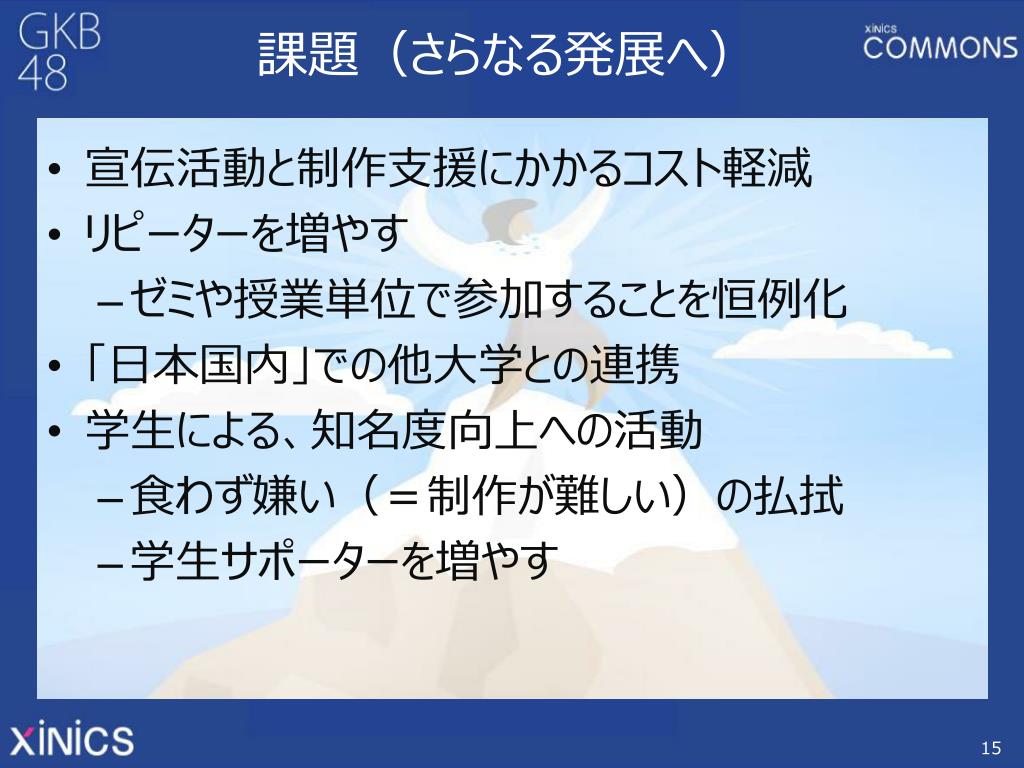 GKB 48

課題（さらなる発展へ）

XiNiCS COMMONS

• 宣伝活動と制作支援にかかるコスト軽減
• リピーターを増やす
– ゼミや授業単位で参加することを恒例化
• 「日本国内」での他大学との連携
• 学生による、知名度向上への活動
– 食わず嫌い（＝制作が難しい）の払拭
– 学生サポーターを増やす

XiNiCS

15